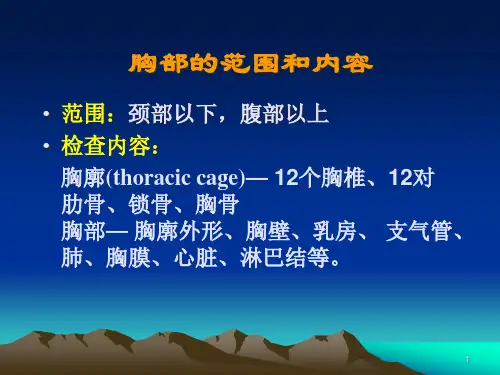 胸部的范围和内容

• 范围：颈部以下，腹部以上
• 检查内容：

胸廓(thoracic cage)— 12个胸椎、12对肋骨、锁骨、胸骨
胸部— 胸廓外形、胸壁、乳房、 支气管、肺、胸膜、心脏、淋巴结等。

1